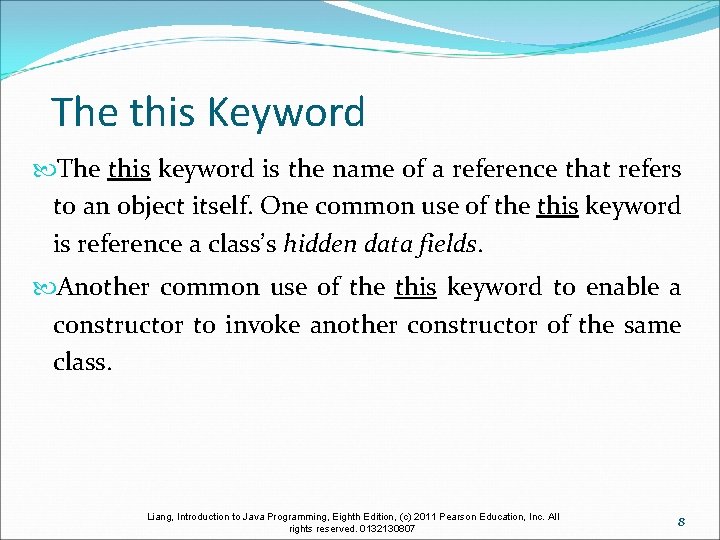 The this Keyword

The this keyword is the name of a reference that refers to an object itself. One common use of the this keyword is reference a class's hidden data fields.

Another common use of the this keyword to enable a constructor to invoke another constructor of the same class.

Liang, Introduction to Java Programming, Eighth Edition, (c) 2011 Pearson Education, Inc. All rights reserved. 0132130807

8